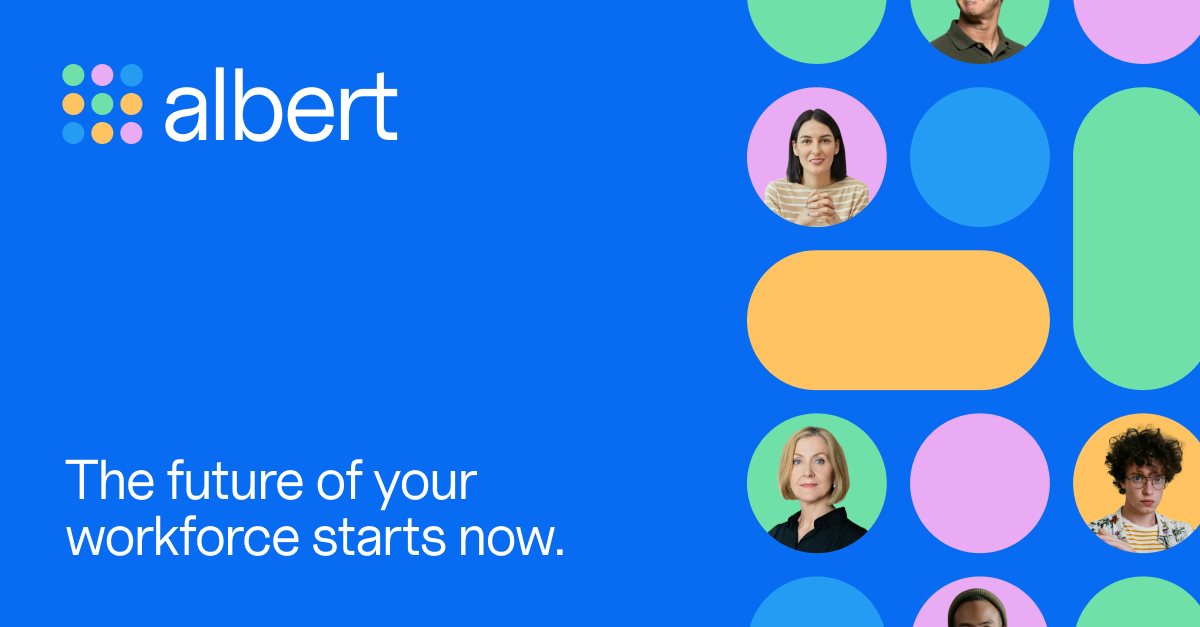 albert

The future of your workforce starts now.